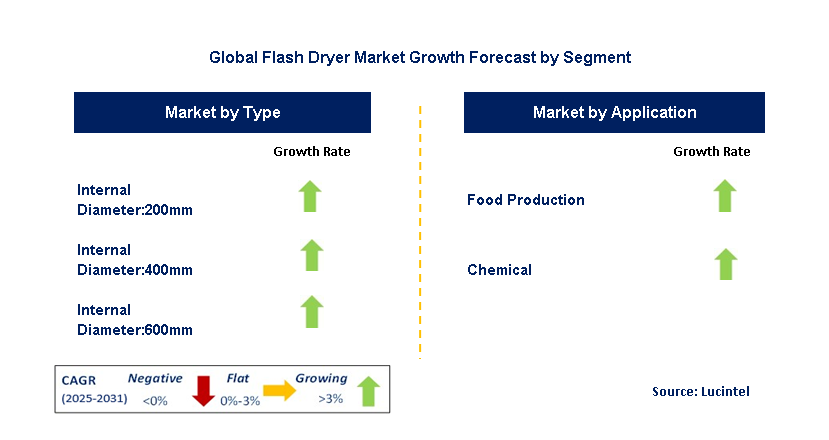 Global Flash Dryer Market Growth Forecast by Segment

Market by Type

Growth Rate

Internal Diameter:200mm

Internal Diameter:400mm

Internal Diameter:600mm

Market by Application

Growth Rate

Food Production

Chemical

CAGR (2025-2031) Negative <0% Flat 0%-3% Growing >3%

Source: Lucintel